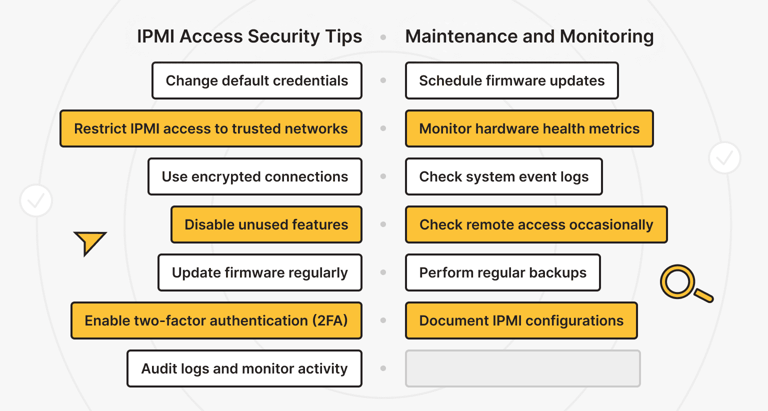 IPMI Access Security Tips

Change default credentials

Restrict IPMI access to trusted networks

Use encrypted connections

Disable unused features

Update firmware regularly

Enable two-factor authentication (2FA)

Audit logs and monitor activity

Maintenance and Monitoring

Schedule firmware updates

Monitor hardware health metrics

Check system event logs

Check remote access occasionally

Perform regular backups

Document IPMI configurations